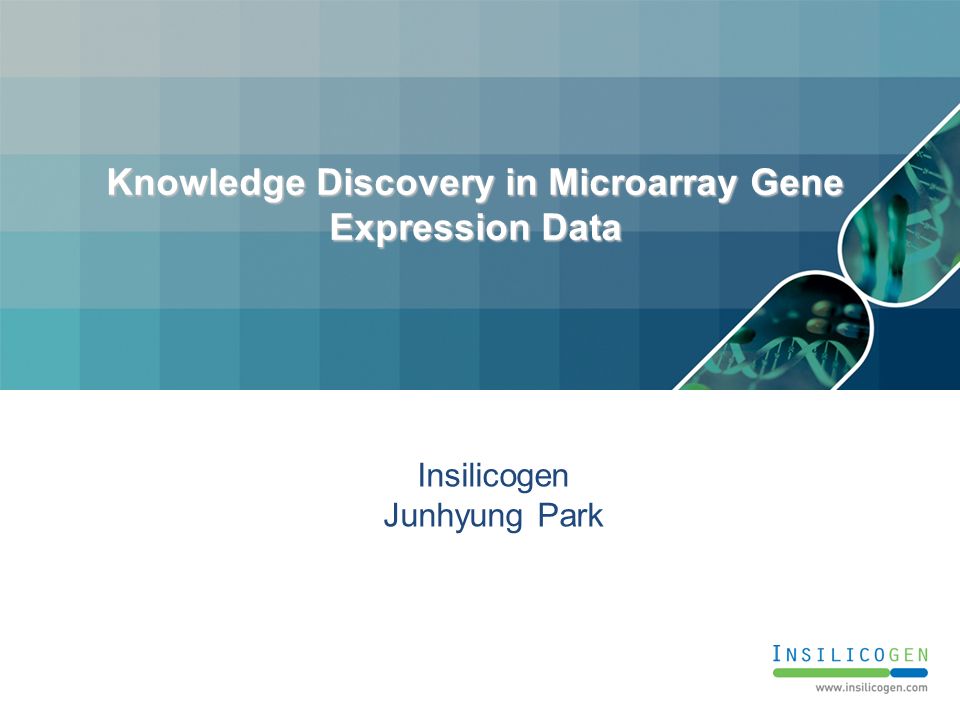 Knowledge Discovery in Microarray Gene Expression Data

Insilicogen
Junhyung Park

INSILICOGEN
www.insilicogen.com